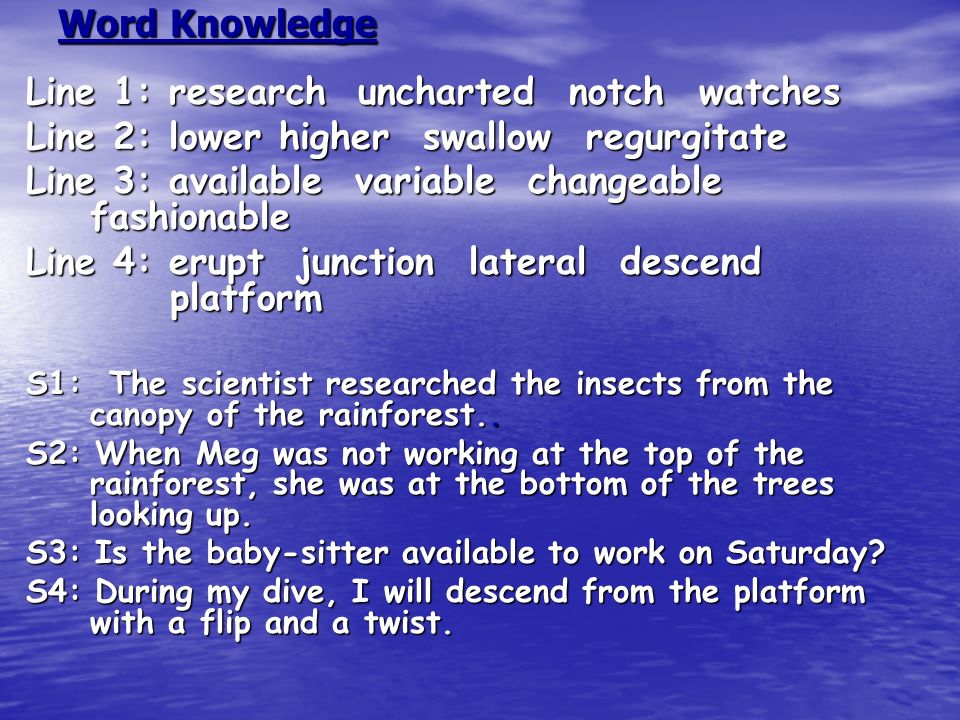 Word Knowledge

Line 1: research uncharted notch watches
Line 2: lower higher swallow regurgitate
Line 3: available variable changeable fashionable
Line 4: erupt junction lateral descend platform

S1: The scientist researched the insects from the canopy of the rainforest..
S2: When Meg was not working at the top of the rainforest, she was at the bottom of the trees looking up.
S3: Is the baby-sitter available to work on Saturday?
S4: During my dive, I will descend from the platform with a flip and a twist.